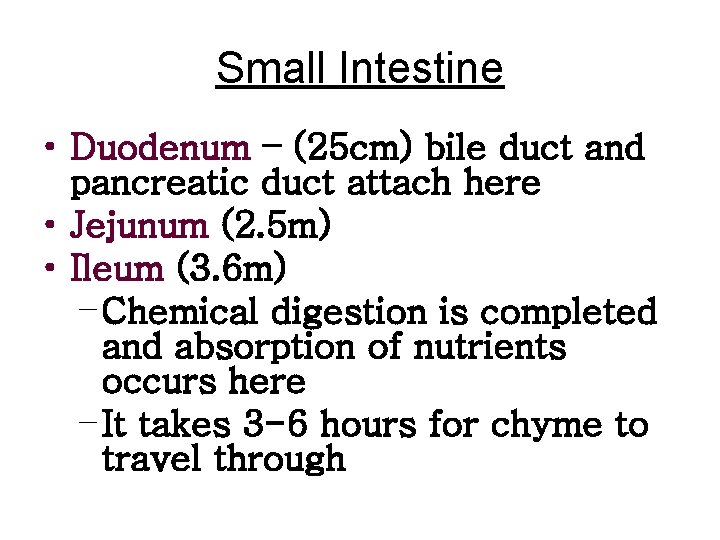 Small Intestine

• Duodenum – (25cm) bile duct and pancreatic duct attach here
• Jejunum (2.5m)
• Ileum (3.6m)
– Chemical digestion is completed and absorption of nutrients occurs here
– It takes 3-6 hours for chyme to travel through